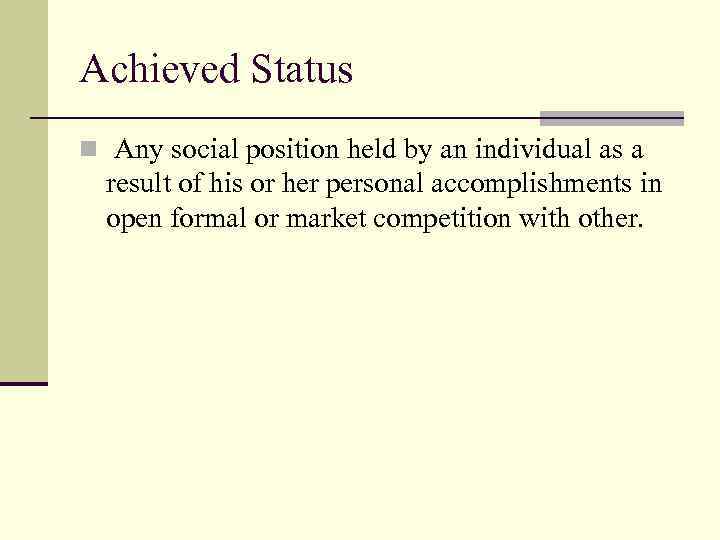 Achieved Status

Any social position held by an individual as a result of his or her personal accomplishments in open formal or market competition with other.